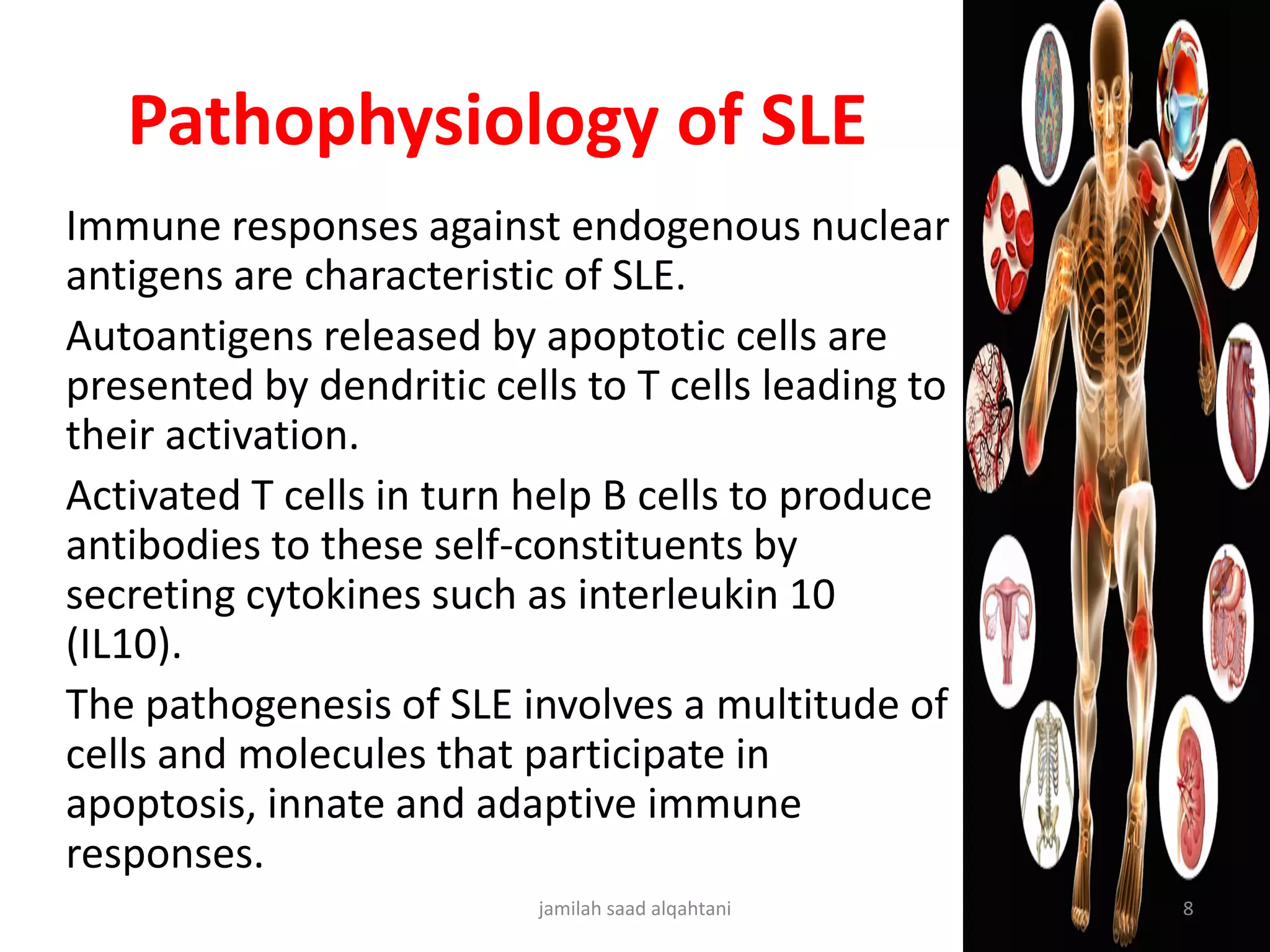 Pathophysiology of SLE

Immune responses against endogenous nuclear antigens are characteristic of SLE.

Autoantigens released by apoptotic cells are presented by dendritic cells to T cells leading to their activation.

Activated T cells in turn help B cells to produce antibodies to these self-constituents by secreting cytokines such as interleukin 10 (IL10).

The pathogenesis of SLE involves a multitude of cells and molecules that participate in apoptosis, innate and adaptive immune responses.

jamilah saad alqahtani

8